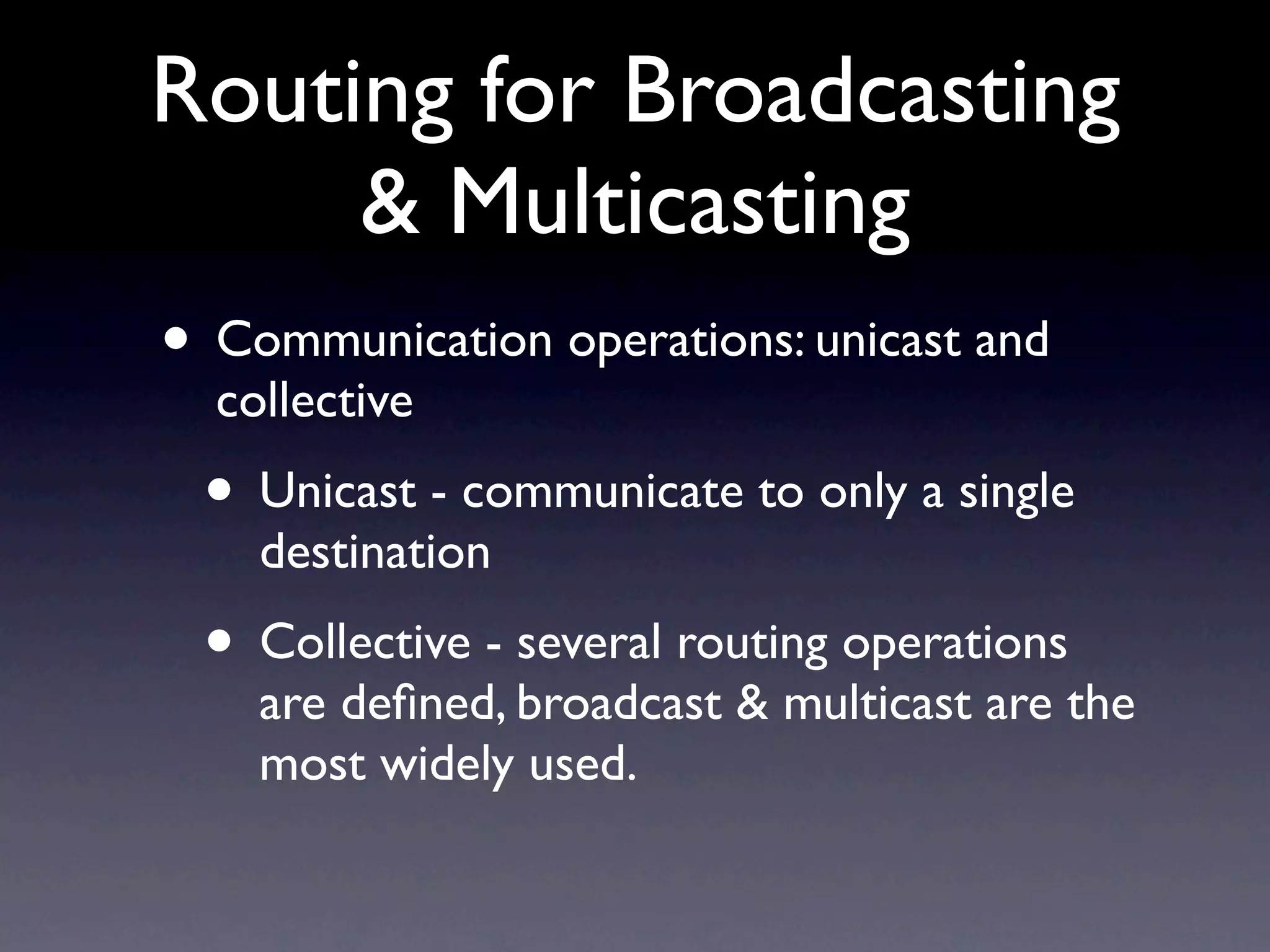 Routing for Broadcasting & Multicasting

• Communication operations: unicast and collective

• Unicast - communicate to only a single destination

• Collective - several routing operations are defined, broadcast & multicast are the most widely used.